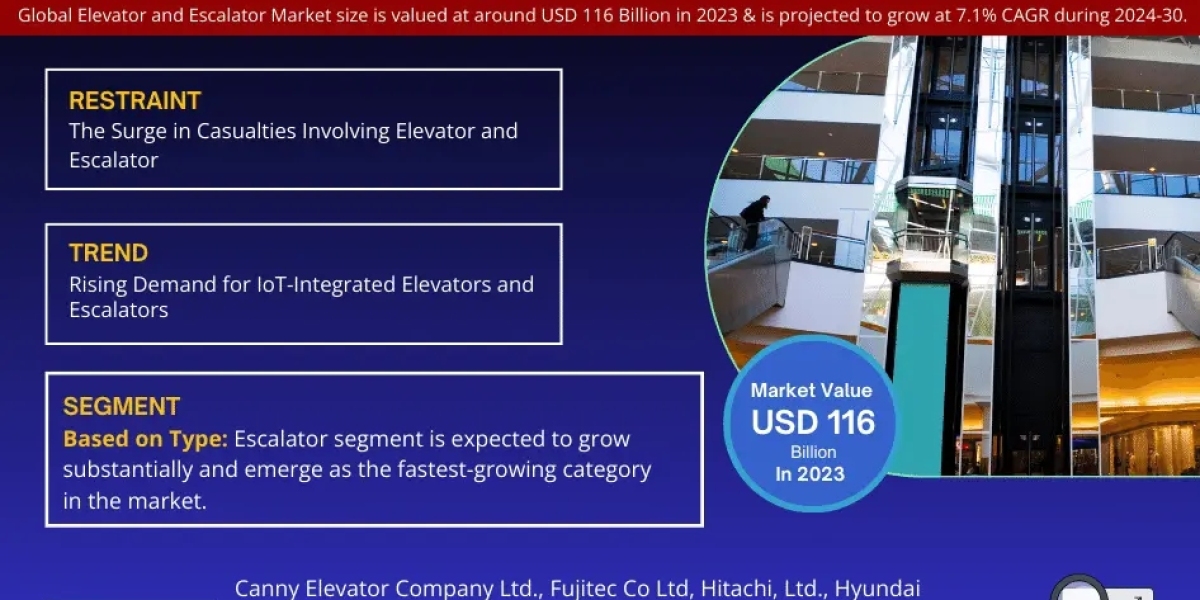 Global Elevator and Escalator Market size is valued at around USD 116 Billion in 2023 & is projected to grow at 7.1% CAGR during 2024-30.

RESTRAINT
The Surge in Casualties Involving Elevator and Escalator

TREND
Rising Demand for IoT-Integrated Elevators and Escalators

SEGMENT
Based on Type: Escalator segment is expected to grow substantially and emerge as the fastest-growing category in the market.

Market Value
USD 116
Billion
In 2023

Canny Elevator Company Ltd., Fujitec Co Ltd, Hitachi, Ltd., Hyundai